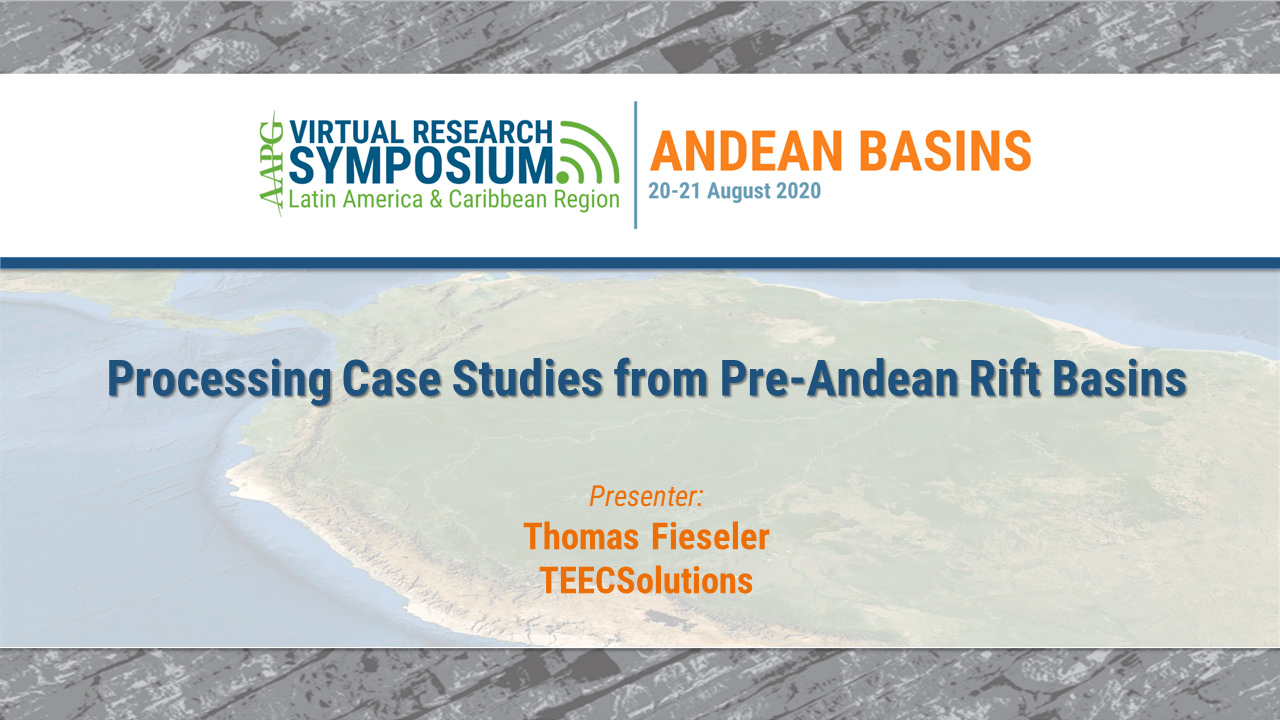 AAPG VIRTUAL RESEARCH SYMPOSIUM Latin America & Caribbean Region

ANDEAN BASINS
20-21 August 2020

Processing Case Studies from Pre-Andean Rift Basins

Presenter:
Thomas Fieseler
TEECSolutions